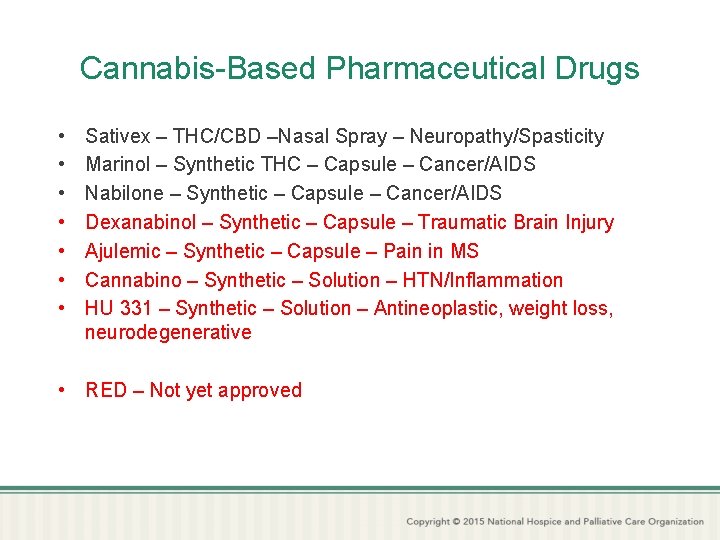 Cannabis-Based Pharmaceutical Drugs

• Sativex – THC/CBD –Nasal Spray – Neuropathy/Spasticity
• Marinol – Synthetic THC – Capsule – Cancer/AIDS
• Nabilone – Synthetic – Capsule – Cancer/AIDS
• Dexanabinol – Synthetic – Capsule – Traumatic Brain Injury
• Ajulemic – Synthetic – Capsule – Pain in MS
• Cannabino – Synthetic – Solution – HTN/Inflammation
• HU 331 – Synthetic – Solution – Antineoplastic, weight loss, neurodegenerative

• RED – Not yet approved

Copyright © 2015 National Hospice and Palliative Care Organization